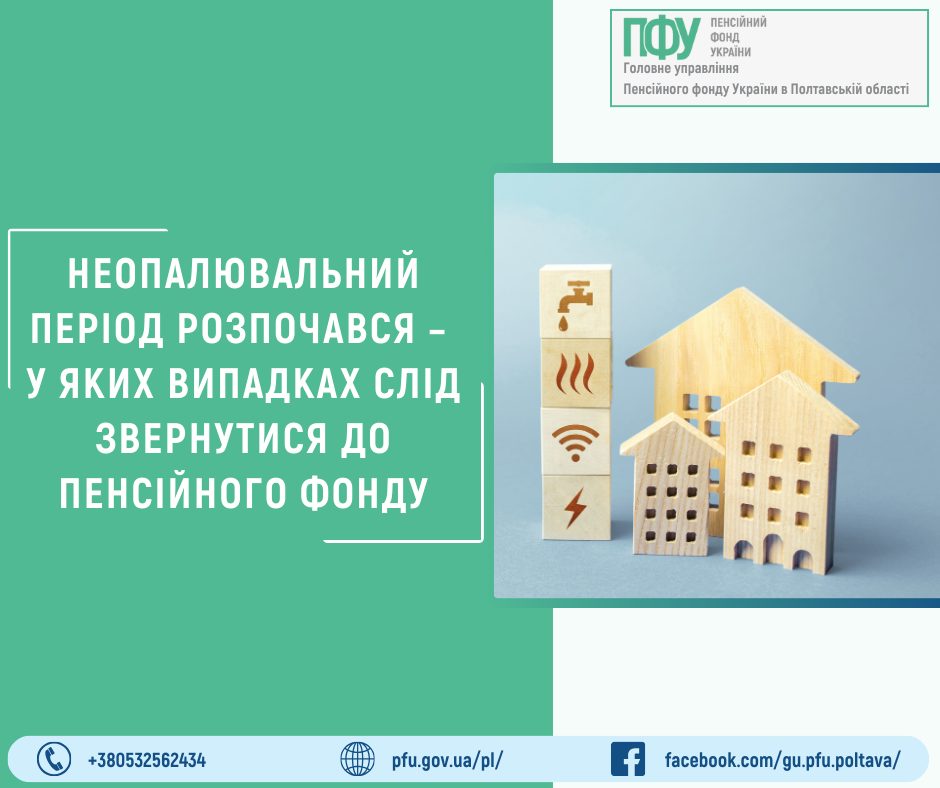 ПФУ ПЕНСІЙНИЙ ФОНД УКРАЇНИ
Головне управління
Пенсійного фонду України в Полтавській області

НЕОПАЛЮВАЛЬНИЙ ПЕРІОД РОЗПОЧАВСЯ – У ЯКИХ ВИПАДКАХ СЛІД ЗВЕРНУТИСЯ ДО ПЕНСІЙНОГО ФОНДУ

+380532562434
pfu.gov.ua/pl/
facebook.com/gu.pfu.poltava/